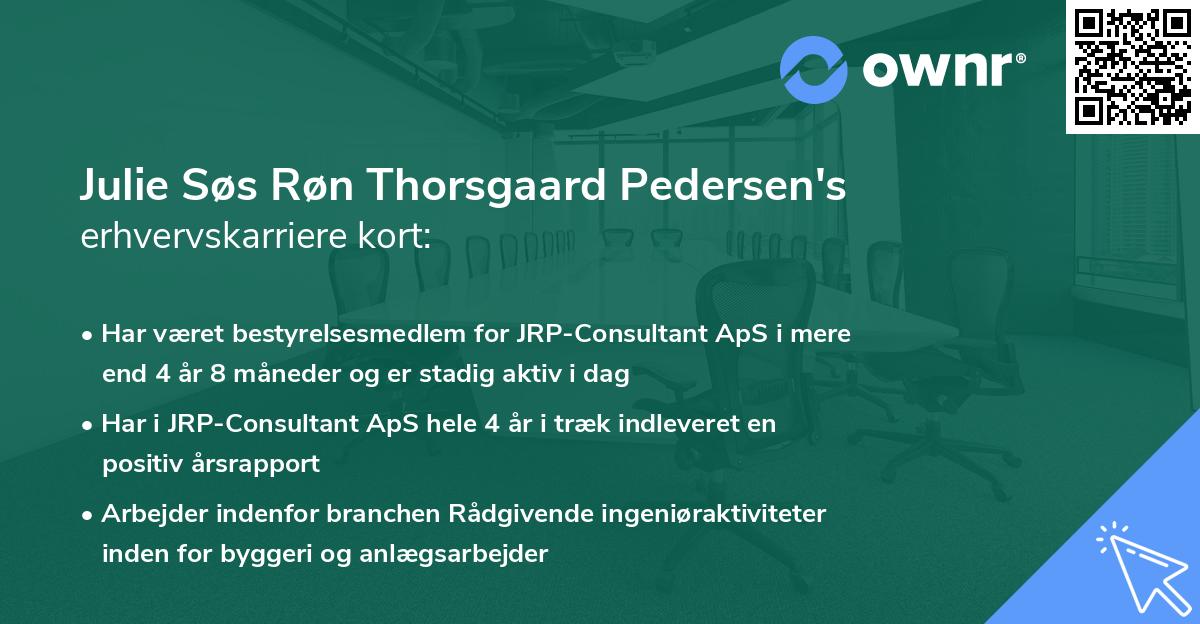 ownr®

Julie Søs Røn Thorsgaard Pedersen's
erhvervskarriere kort:

• Har været bestyrelsesmedlem for JRP-Consultant ApS i mere end 4 år 8 måneder og er stadig aktiv i dag

• Har i JRP-Consultant ApS hele 4 år i træk indleveret en positiv årsrapport

• Arbejder indenfor branchen Rådgivende ingeniøraktiviteter inden for byggeri og anlægsarbejder